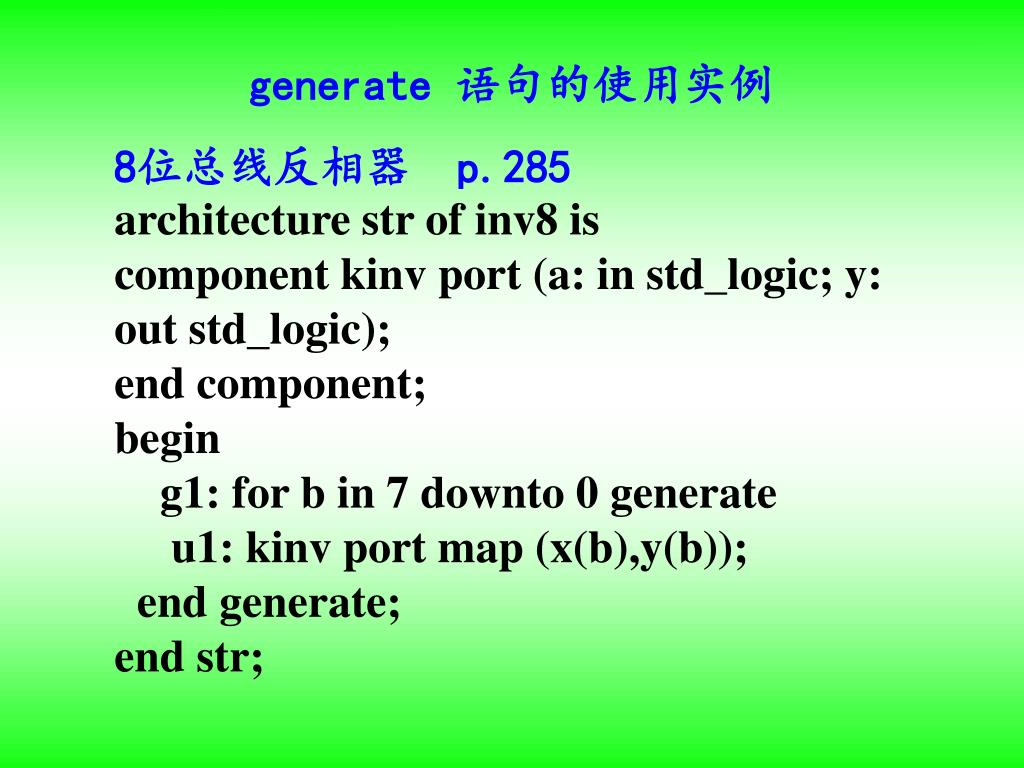 generate 语句的使用实例

8位总线反相器 p.285
architecture str of inv8 is
component kinv port (a: in std_logic; y: out std_logic);
end component;
begin
g1: for b in 7 downto 0 generate
u1: kinv port map (x(b),y(b));
end generate;
end str;